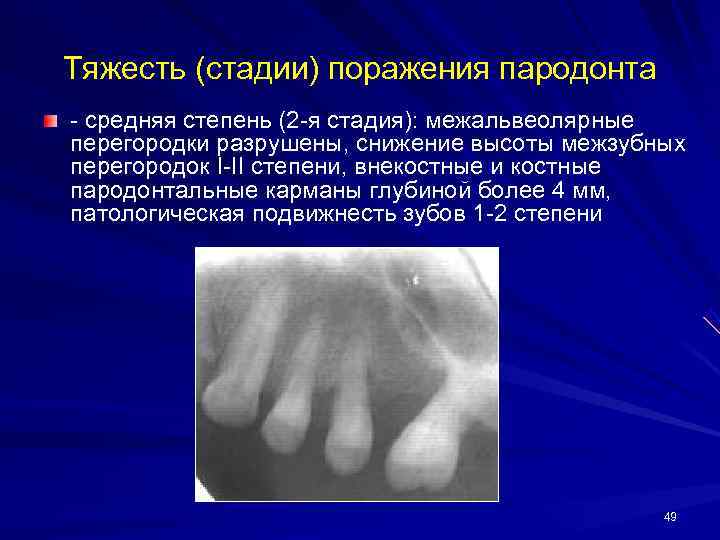 Тяжесть (стадии) поражения пародонта

- средняя степень (2-я стадия): межальвеолярные перегородки разрушены, снижение высоты межзубных перегородок I-II степени, внекостные и костные пародонтальные карманы глубиной более 4 мм, патологическая подвижнесть зубов 1-2 степени

49